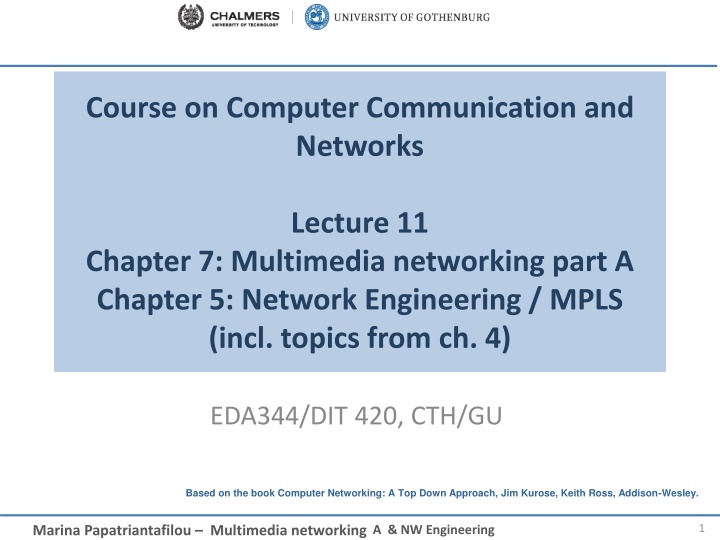 CHALMERS
UNIVERSITY OF TECHNOLOGY

UNIVERSITY OF GOTHENBURG

Course on Computer Communication and Networks

Lecture 11
Chapter 7: Multimedia networking part A
Chapter 5: Network Engineering / MPLS
(incl. topics from ch. 4)

EDA344/DIT 420, CTH/GU

Based on the book Computer Networking: A Top Down Approach, Jim Kurose, Keith Ross, Addison-Wesley.

Marina Papatriantafilou – Multimedia networking A & NW Engineering

1